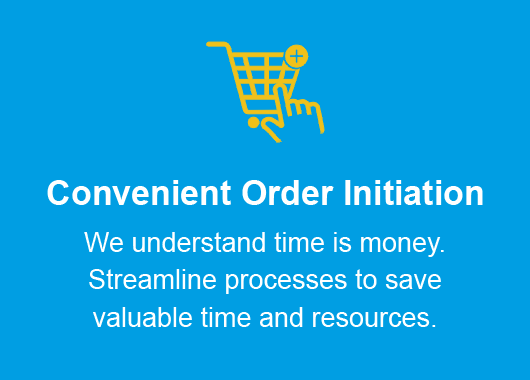 Convenient Order Initiation

We understand time is money. Streamline processes to save valuable time and resources.